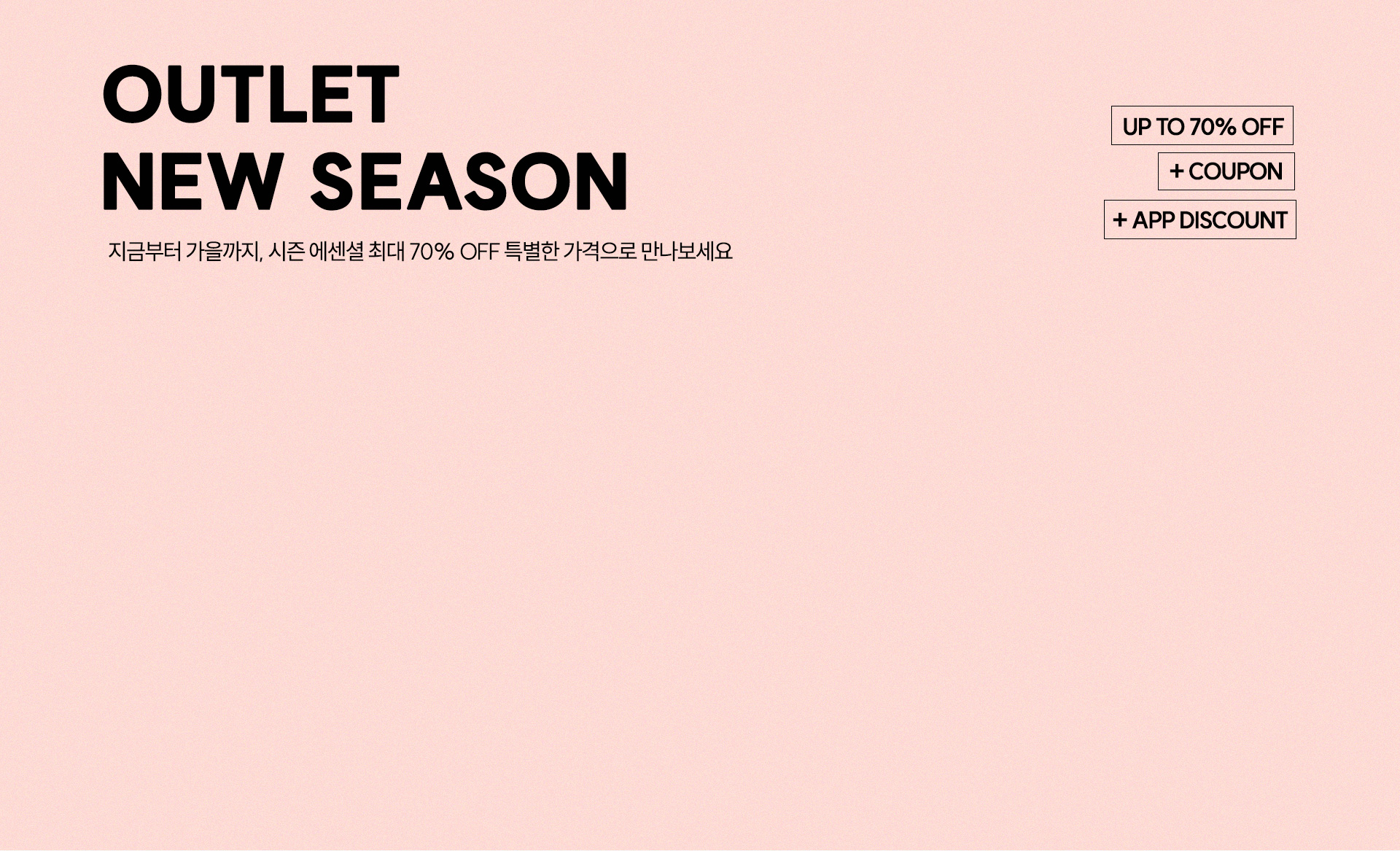 OUTLET
NEW SEASON

지금부터 가을까지, 시즌 에센셜 최대 70% OFF 특별한 가격으로 만나보세요

UP TO 70% OFF

+ COUPON

+ APP DISCOUNT